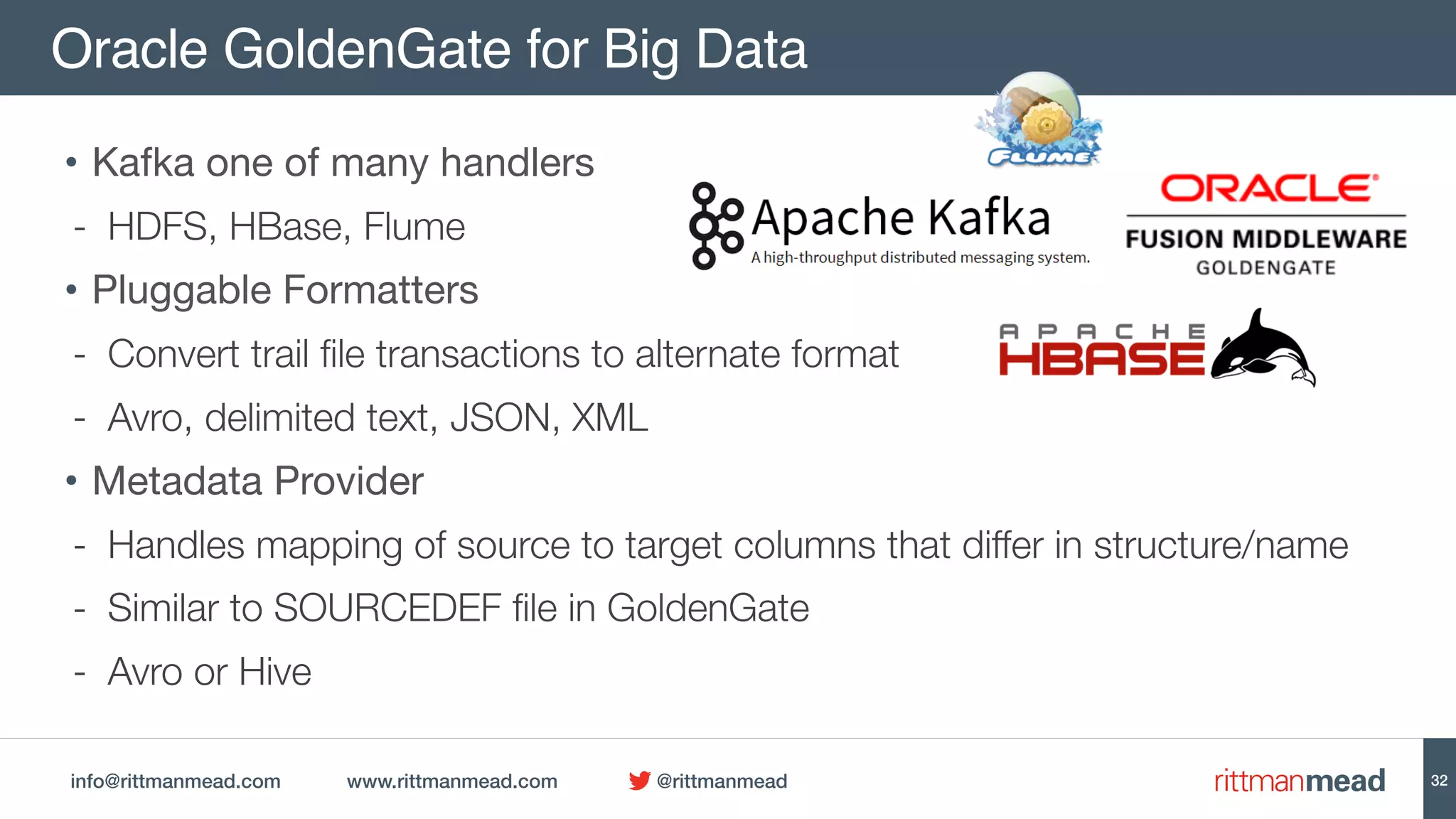 Oracle GoldenGate for Big Data

• Kafka one of many handlers
- HDFS, HBase, Flume
• Pluggable Formatters
- Convert trail file transactions to alternate format
- Avro, delimited text, JSON, XML
• Metadata Provider
- Handles mapping of source to target columns that differ in structure/name
- Similar to SOURCEDEF file in GoldenGate
- Avro or Hive

FLUME

Apache Kafka
A high-throughput distributed messaging system.

ORACLE
FUSION MIDDLEWARE
GOLDENGATE

APACHE
HBASE

info@rittmanmead.com www.rittmanmead.com @rittmanmead rittmanmead 32